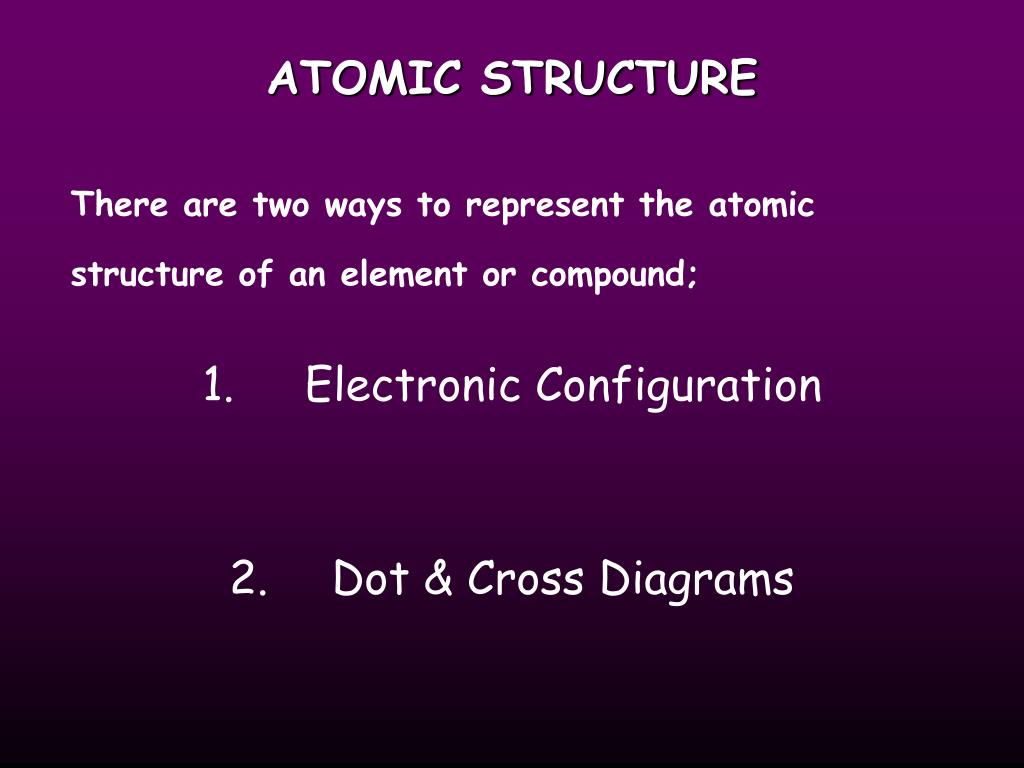 ATOMIC STRUCTURE

There are two ways to represent the atomic structure of an element or compound;

1. Electronic Configuration

2. Dot & Cross Diagrams